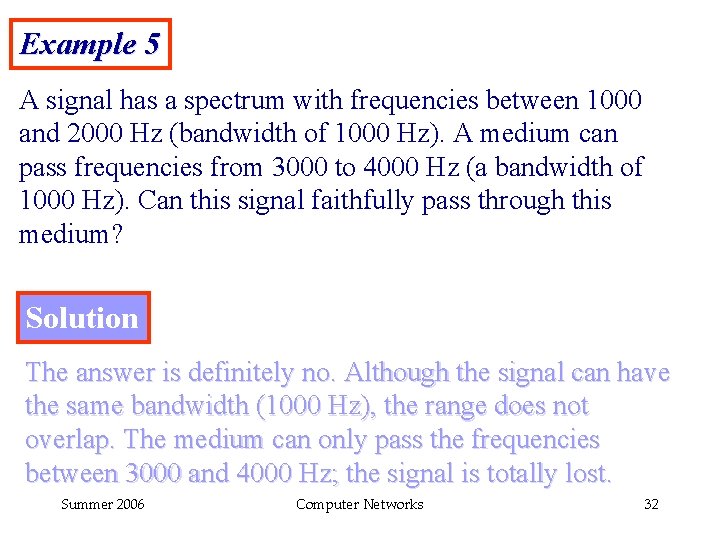 Example 5

A signal has a spectrum with frequencies between 1000 and 2000 Hz (bandwidth of 1000 Hz). A medium can pass frequencies from 3000 to 4000 Hz (a bandwidth of 1000 Hz). Can this signal faithfully pass through this medium?

Solution

The answer is definitely no. Although the signal can have the same bandwidth (1000 Hz), the range does not overlap. The medium can only pass the frequencies between 3000 and 4000 Hz; the signal is totally lost.

Summer 2006 Computer Networks 32